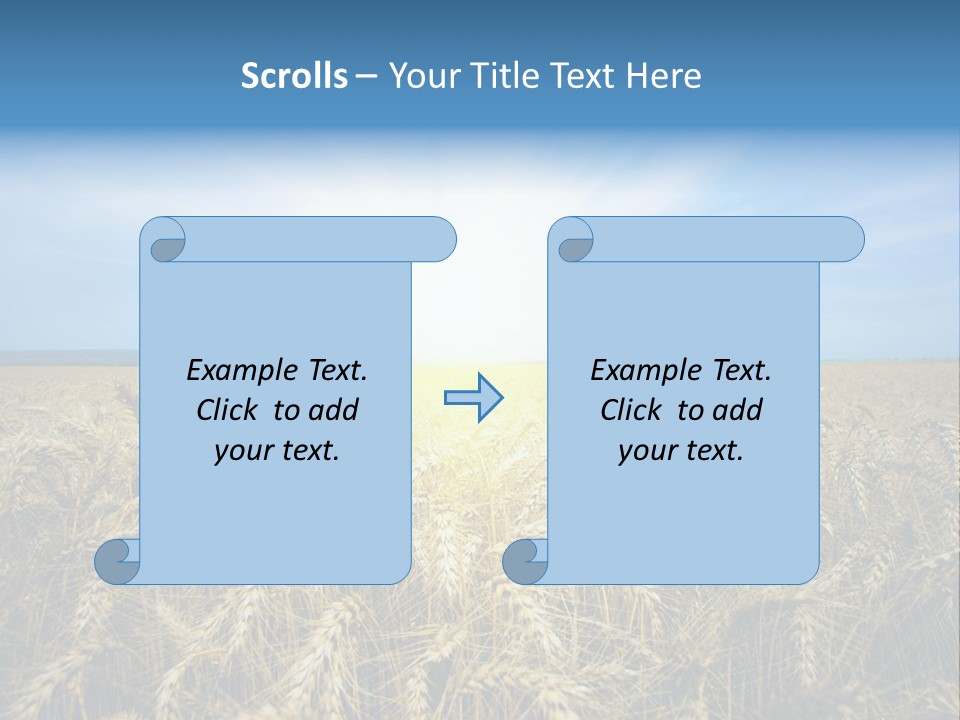 Scrolls – Your Title Text Here

Example Text. Click to add your text.

Example Text. Click to add your text.